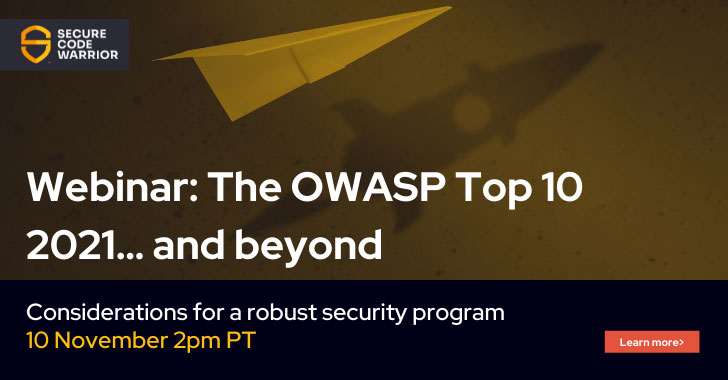 SECURE CODE WARRIOR

Webinar: The OWASP Top 10 2021... and beyond

Considerations for a robust security program
10 November 2pm PT

Learn more>